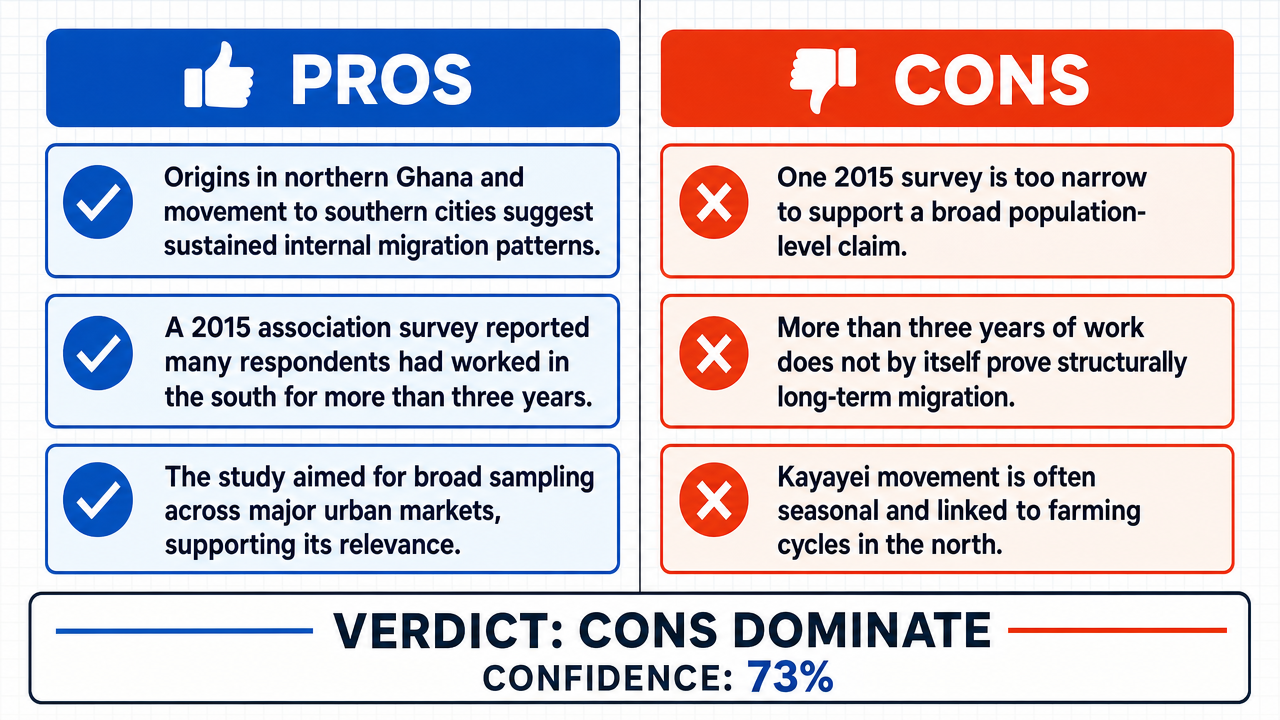 PROS

Origins in northern Ghana and movement to southern cities suggest sustained internal migration patterns.

A 2015 association survey reported many respondents had worked in the south for more than three years.

The study aimed for broad sampling across major urban markets, supporting its relevance.

CONS

One 2015 survey is too narrow to support a broad population-level claim.

More than three years of work does not by itself prove structurally long-term migration.

Kayayei movement is often seasonal and linked to farming cycles in the north.

VERDICT: CONS DOMINATE

CONFIDENCE: 73%